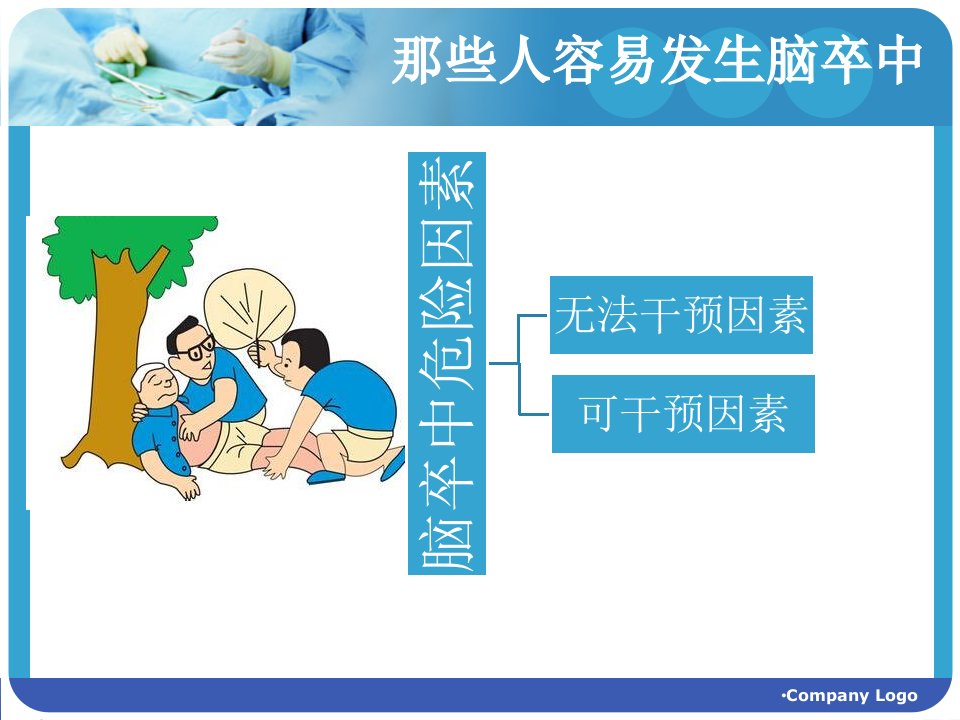 那些人容易发生脑卒中

脑卒中危险因素

无法干预因素

可干预因素

·Company Logo